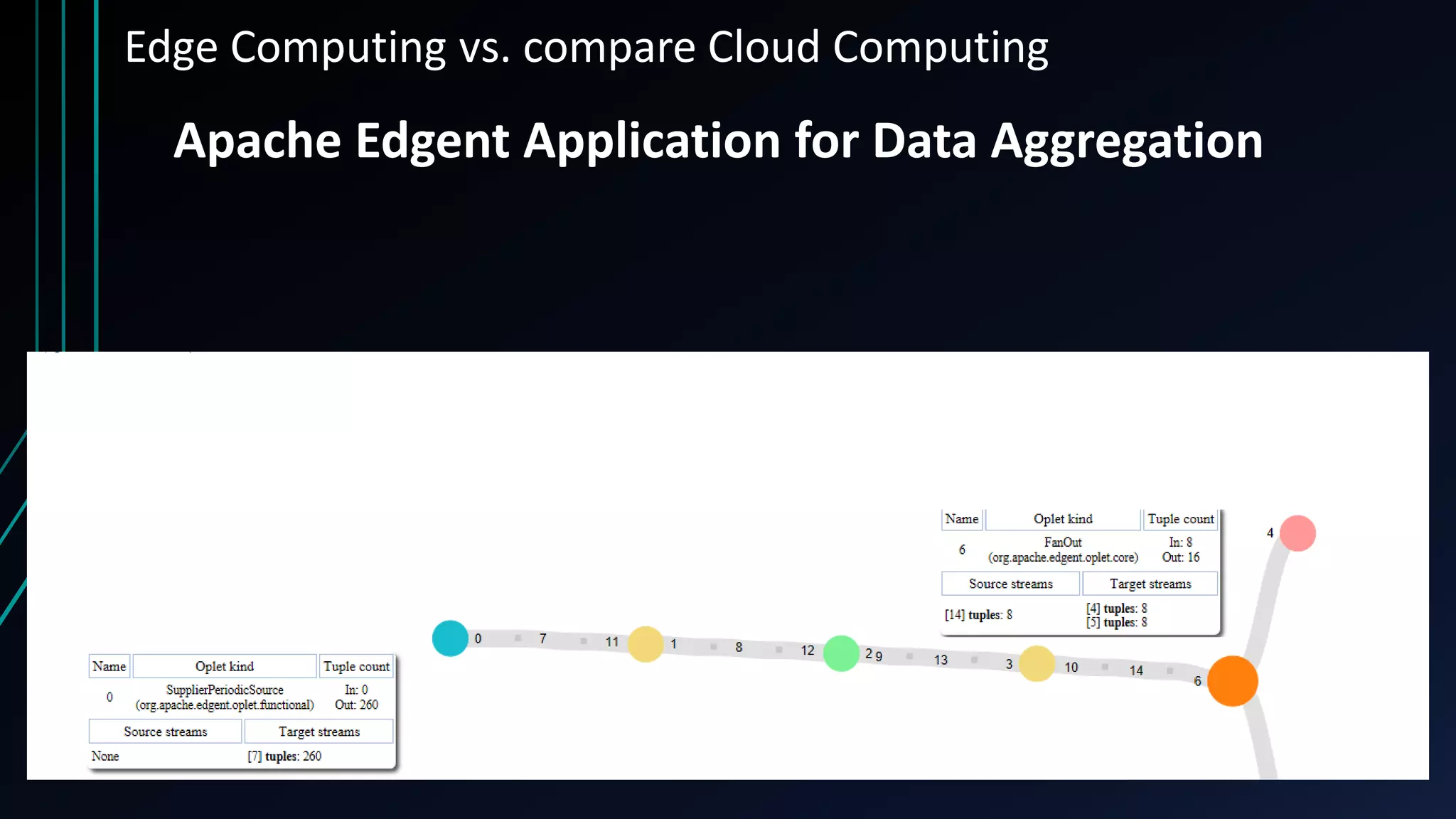 Edge Computing vs. compare Cloud Computing

Apache Edgent Application for Data Aggregation

| Name | Oplet kind | Tuple count |
|---|---|---|
| 6 | FanOut (org.apache.edgent.oplet.core) | In: 8 Out: 16 |

| Source streams | Target streams |
|---|---|
| [14] tuples: 8 | [4] tuples: 8 [5] tuples: 8 |

4

0 7 11 1 8 12 2 9 13 3 10 14 6

| Name | Oplet kind | Tuple count |
|---|---|---|
| 0 | SupplierPeriodicSource (org.apache.edgent.oplet.functional) | In: 0 Out: 260 |

| Source streams | Target streams |
|---|---|
| None | [7] tuples: 260 |